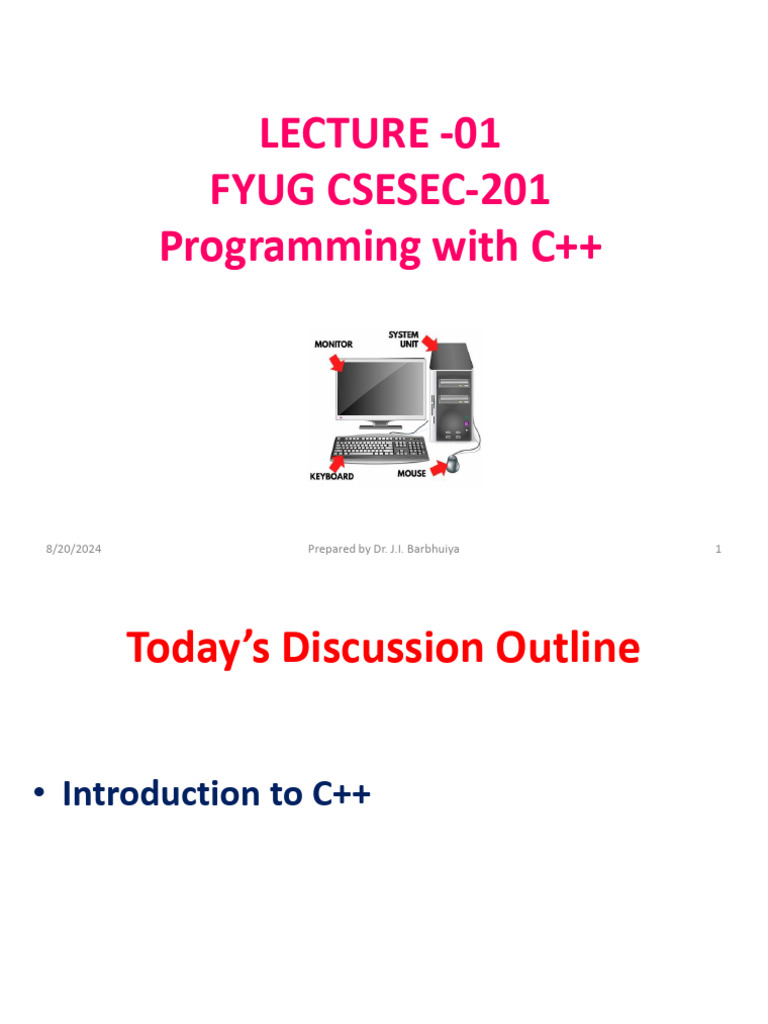 LECTURE -01
FYUG CSESEC-201
Programming with C++

MONITOR
SYSTEM UNIT
KEYBOARD
MOUSE

8/20/2024
Prepared by Dr. J.I. Barbhuiya
1

Today's Discussion Outline

• Introduction to C++